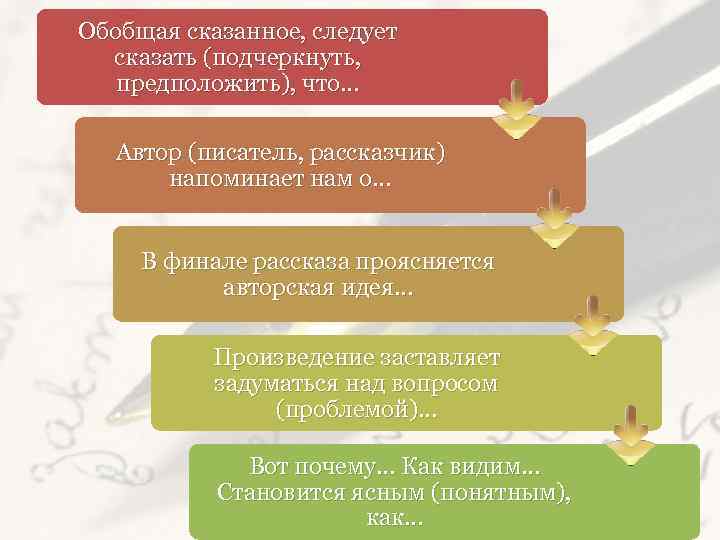 Обобщая сказанное, следует сказать (подчеркнуть, предположить), что…

Автор (писатель, рассказчик) напоминает нам о…

В финале рассказа проясняется авторская идея…

Произведение заставляет задуматься над вопросом (проблемой)…

Вот почему… Как видим… Становится ясным (понятным), как…